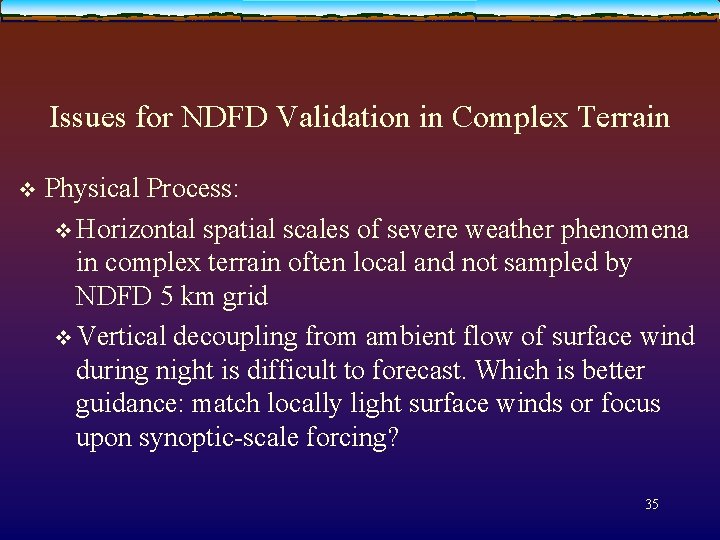 Issues for NDFD Validation in Complex Terrain

❖ Physical Process:

❖ Horizontal spatial scales of severe weather phenomena in complex terrain often local and not sampled by NDFD 5 km grid

❖ Vertical decoupling from ambient flow of surface wind during night is difficult to forecast. Which is better guidance: match locally light surface winds or focus upon synoptic-scale forcing?

35